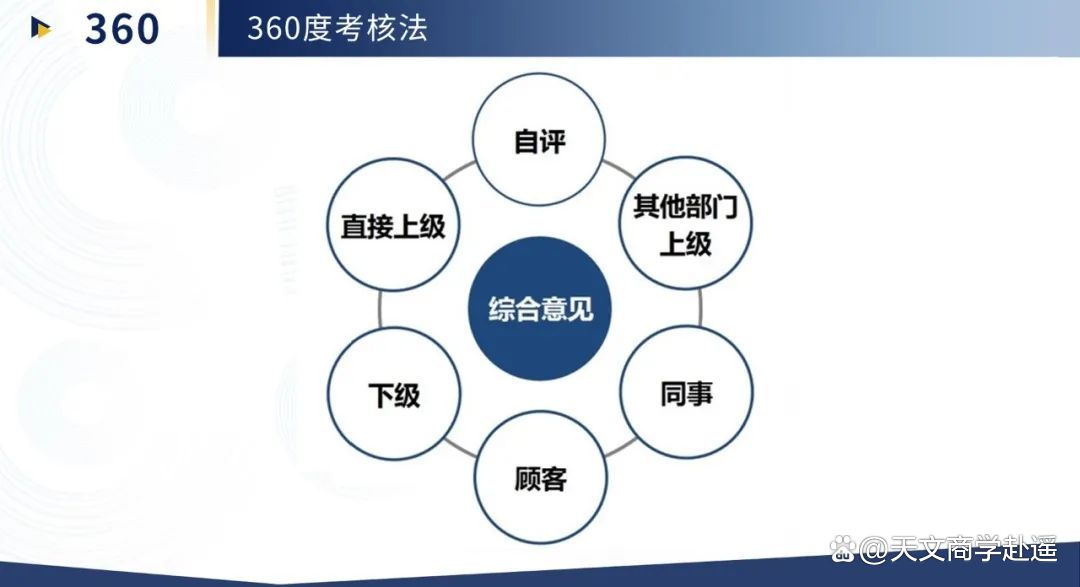 360

360度考核法

自评

其他部门上级

同事

顾客

下级

直接上级

综合意见

@天文商学赴遥